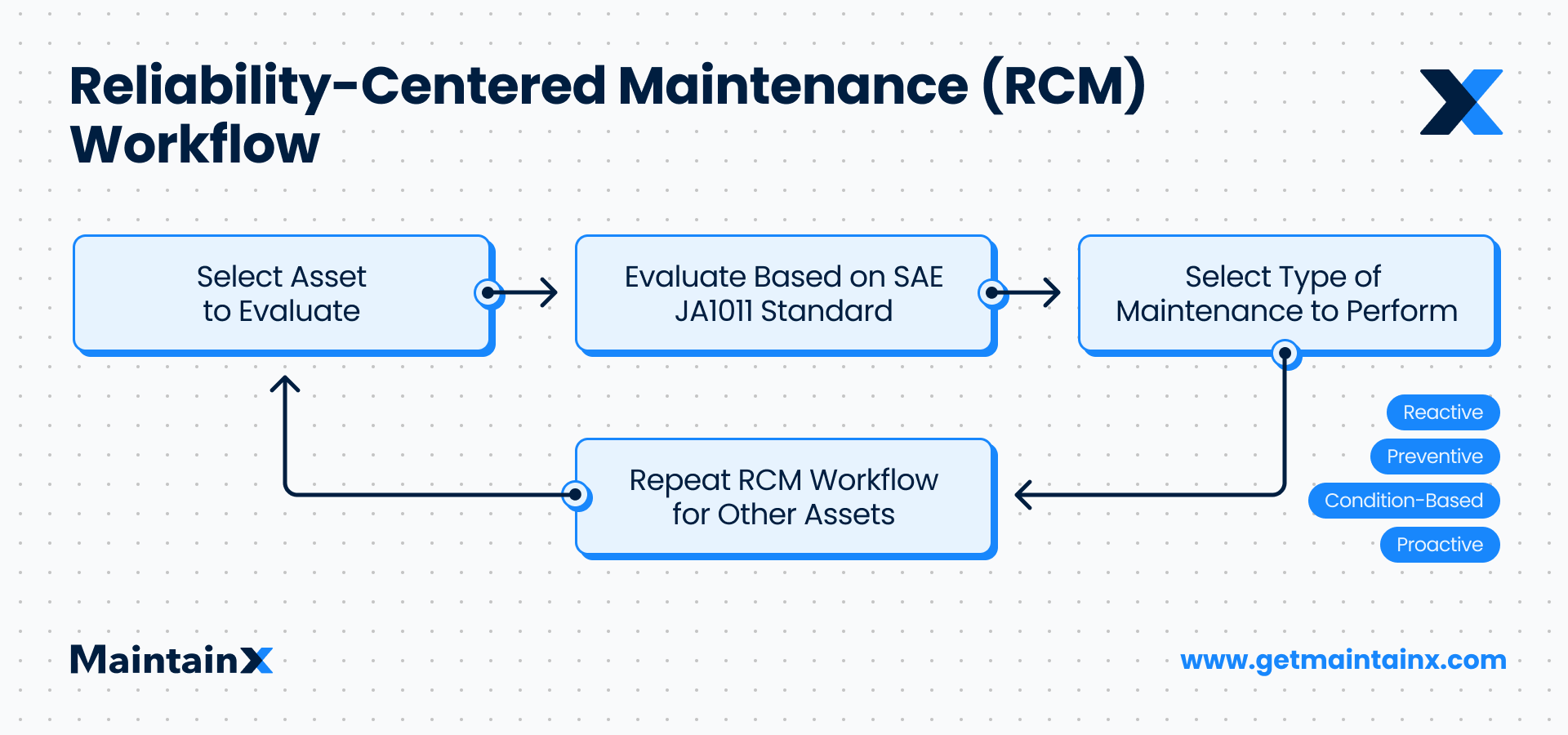 Reliability-Centered Maintenance (RCM) Workflow

Select Asset to Evaluate

Evaluate Based on SAE JA1011 Standard

Select Type of Maintenance to Perform

Reactive

Preventive

Condition-Based

Proactive

Repeat RCM Workflow for Other Assets

MaintainX

www.getmaintainx.com